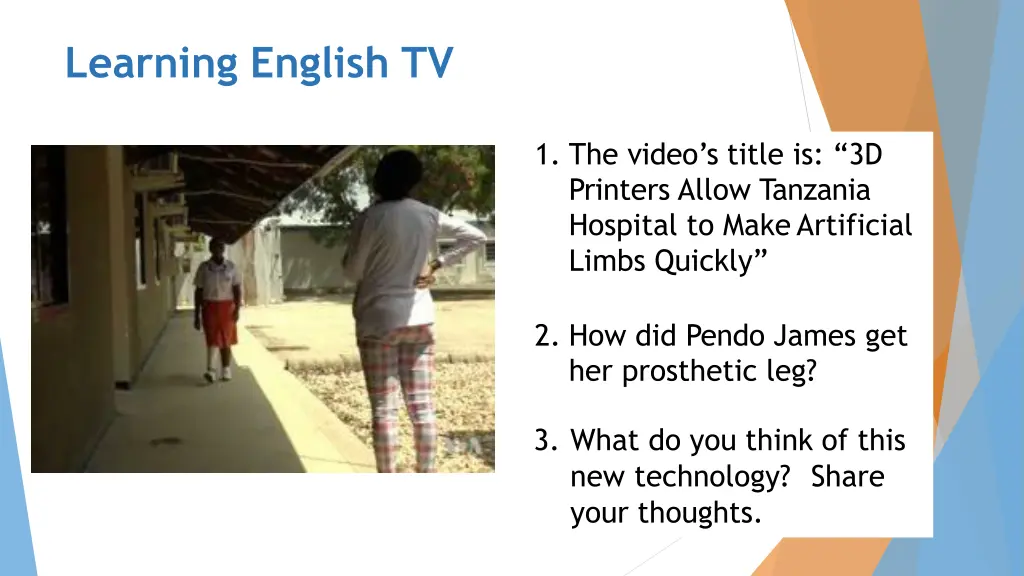 Learning English TV

1. The video's title is: "3D Printers Allow Tanzania Hospital to Make Artificial Limbs Quickly"

2. How did Pendo James get her prosthetic leg?

3. What do you think of this new technology? Share your thoughts.